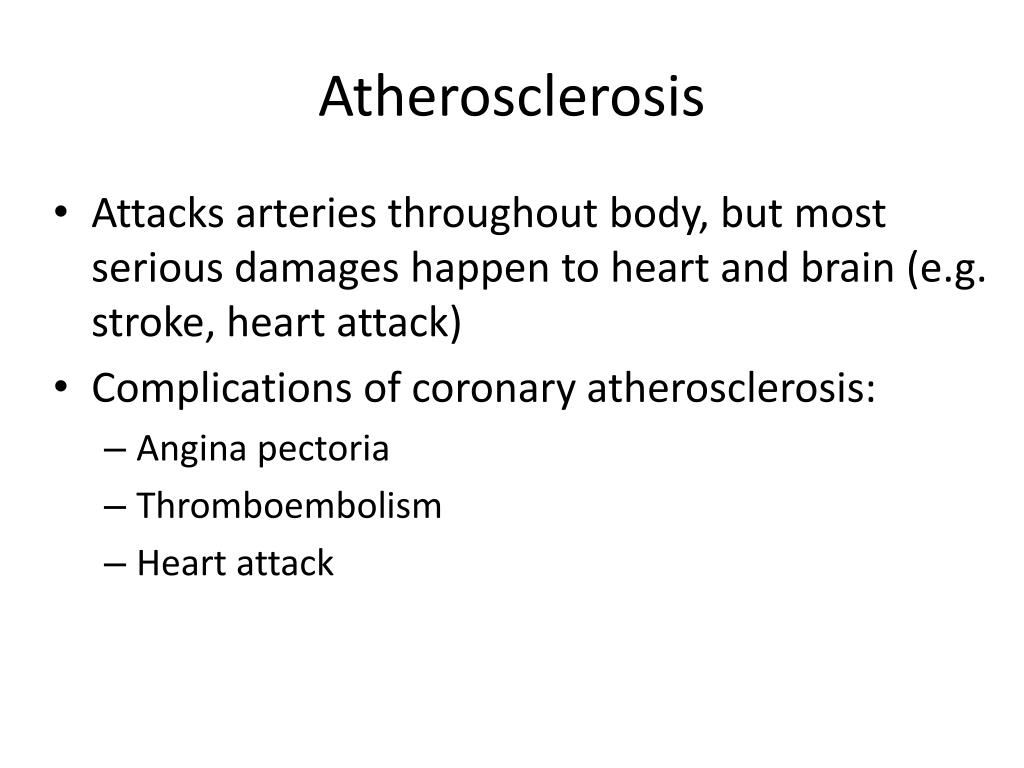 Atherosclerosis

• Attacks arteries throughout body, but most serious damages happen to heart and brain (e.g. stroke, heart attack)
• Complications of coronary atherosclerosis:
– Angina pectoria
– Thromboembolism
– Heart attack